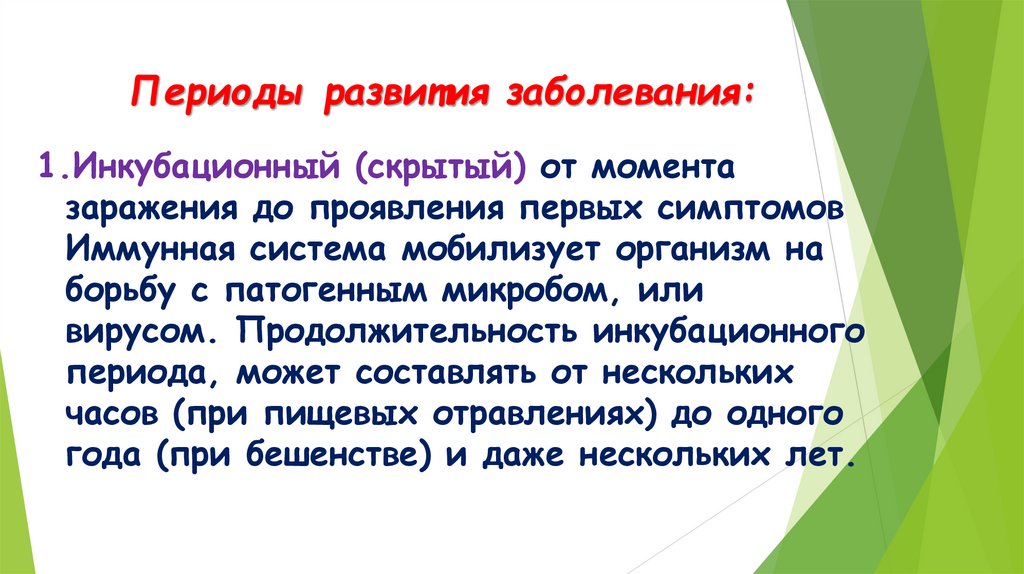 Периоды развития заболевания:

1.Инкубационный (скрытый) от момента заражения до проявления первых симптомов Иммунная система мобилизует организм на борьбу с патогенным микробом, или вирусом. Продолжительность инкубационного периода, может составлять от нескольких часов (при пищевых отравлениях) до одного года (при бешенстве) и даже нескольких лет.